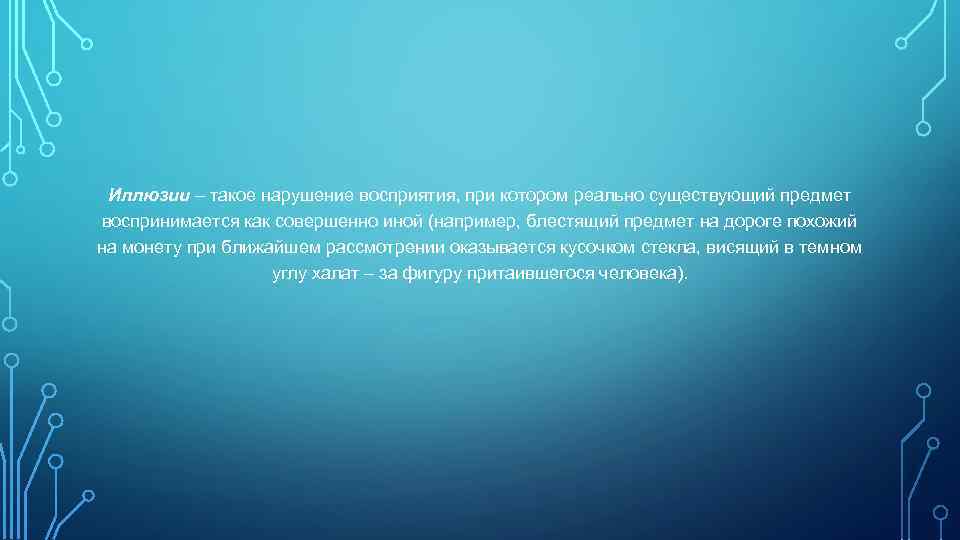 Иллюзии – такое нарушение восприятия, при котором реально существующий предмет воспринимается как совершенно иной (например, блестящий предмет на дороге похожий на монету при ближайшем рассмотрении оказывается кусочком стекла, висящий в темном углу халат – за фигуру притаившегося человека).